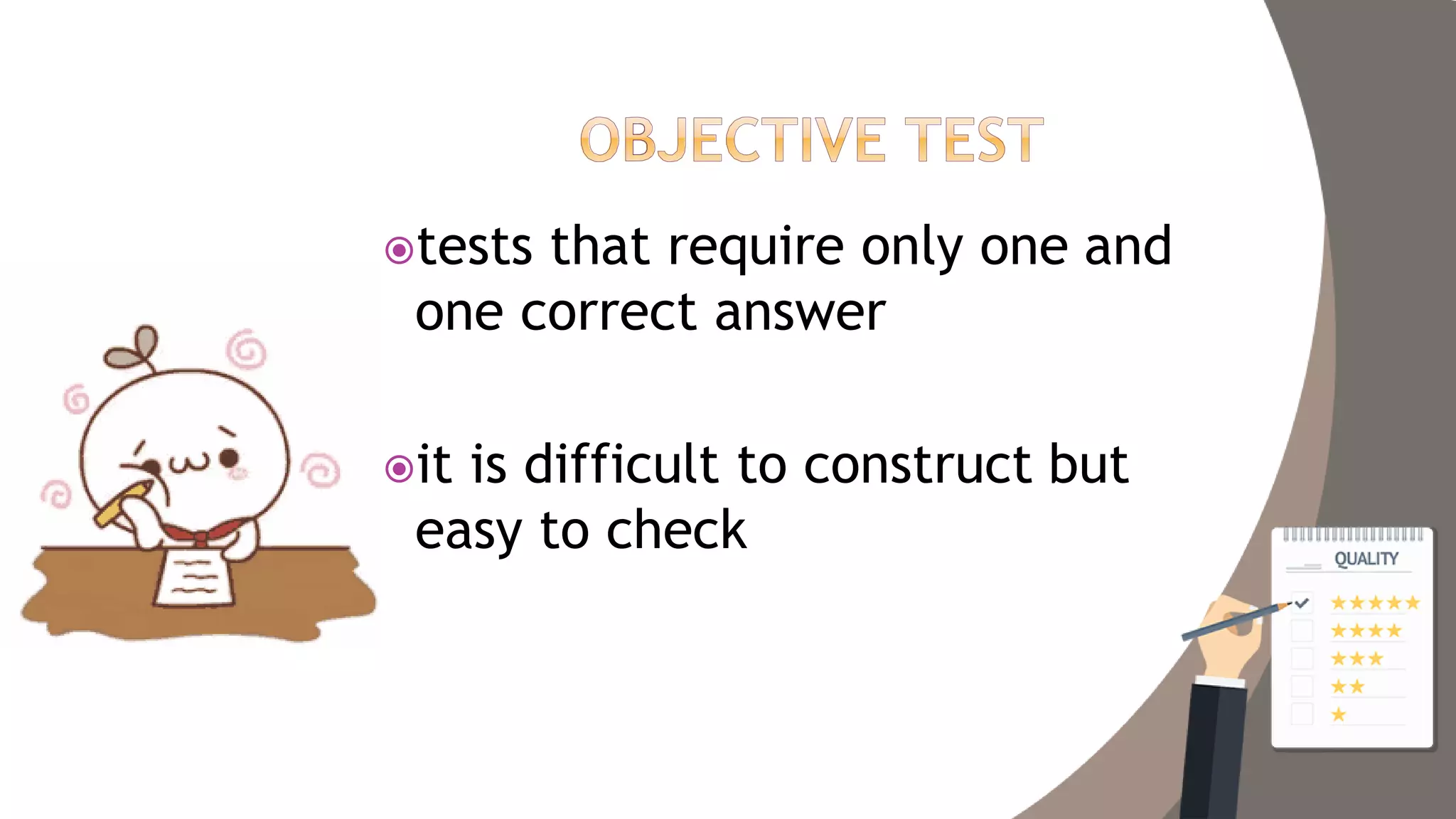 OBJECTIVE TEST

tests that require only one and one correct answer

it is difficult to construct but easy to check

QUALITY